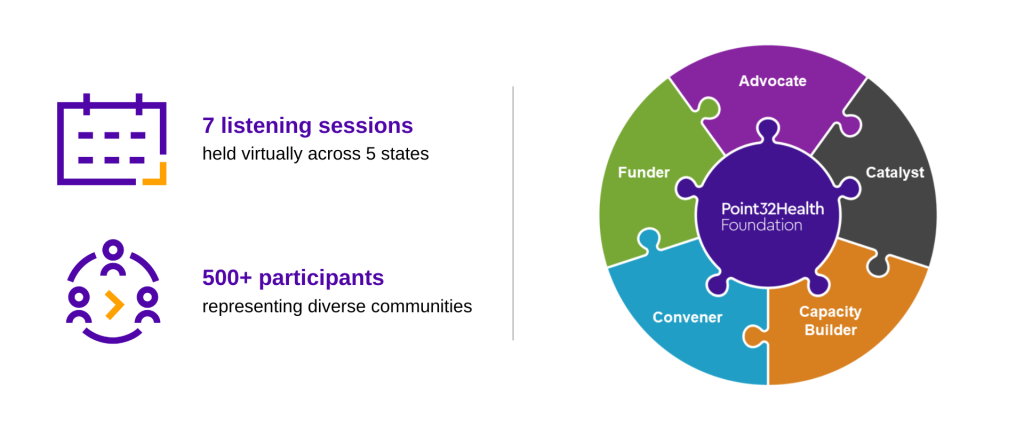 7 listening sessions
held virtually across 5 states

500+ participants
representing diverse communities

Advocate
Catalyst
Capacity Builder
Convener
Funder
Point32Health Foundation